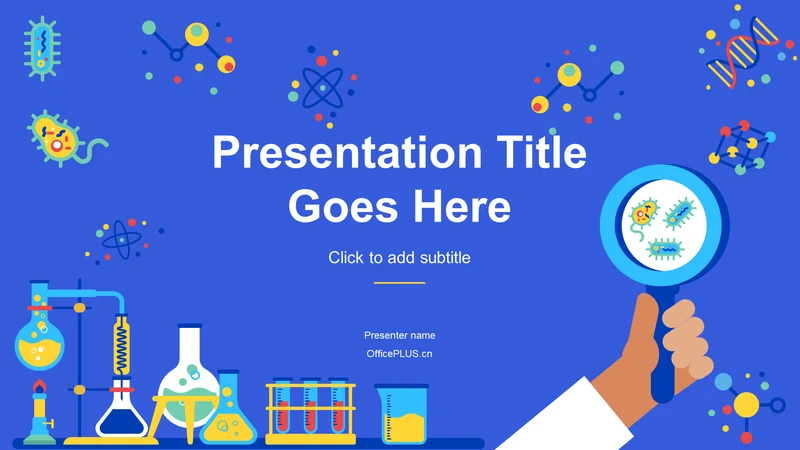 Presentation Title Goes Here

Click to add subtitle

Presenter name

OfficePLUS.cn